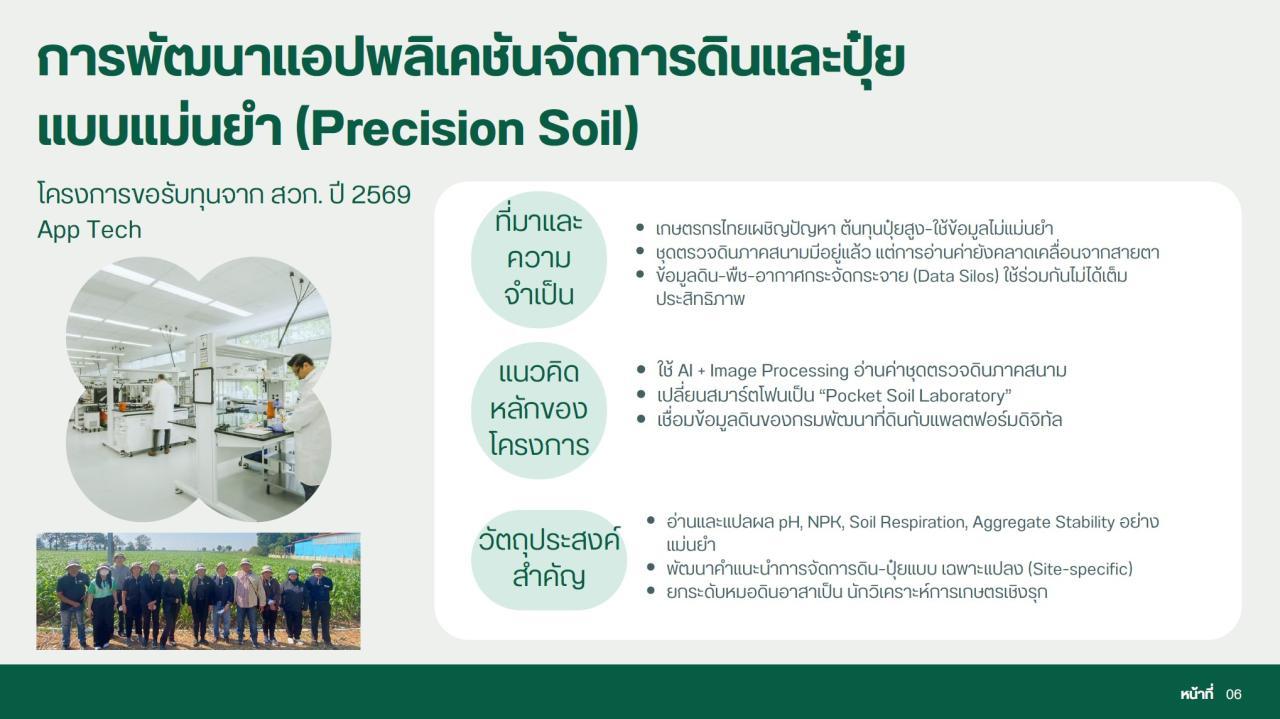 การพัฒนาแอปพลิเคชันจัดการดินและปุ๋ย แบบแม่นยำ (Precision Soil)

โครงการขอรับทุนจาก สวก. ปี 2569
App Tech

ที่มาและความจำเป็น

- เกษตรกรไทยเผชิญปัญหา ต้นทุนปุ๋ยสูง-ใช้ข้อมูลไม่แม่นยำ
- ชุดตรวจดินภาคสนามมีอยู่แล้ว แต่การอ่านค่ายังคลาดเคลื่อนจากสายตา
- ข้อมูลดิน-พืช-อากาศกระจัดกระจาย (Data Silos) ใช้ร่วมกันไม่ได้เต็มประสิทธิภาพ

แนวคิดหลักของโครงการ

- ใช้ AI + Image Processing อ่านค่าชุดตรวจดินภาคสนาม
- เปลี่ยนสมาร์ตโฟนเป็น “Pocket Soil Laboratory”
- เชื่อมข้อมูลดินของกรมพัฒนาที่ดินกับแพลตฟอร์มดิจิทัล

วัตถุประสงค์สำคัญ

- อ่านและแปลผล pH, NPK, Soil Respiration, Aggregate Stability อย่างแม่นยำ
- พัฒนาคำแนะนำการจัดการดิน-ปุ๋ยแบบ เฉพาะแปลง (Site-specific)
- ยกระดับหมอดินอาสาเป็น นักวิเคราะห์การเกษตรเชิงรุก

หน้าที่ 06